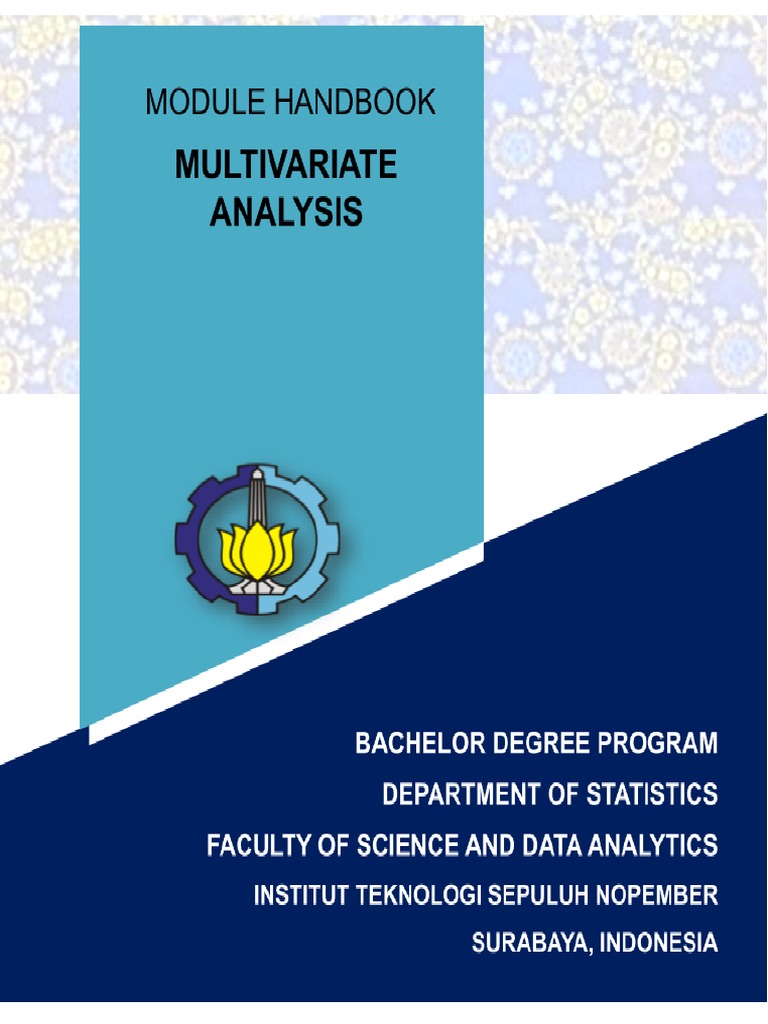 MODULE HANDBOOK

MULTIVARIATE ANALYSIS

BACHELOR DEGREE PROGRAM

DEPARTMENT OF STATISTICS

FACULTY OF SCIENCE AND DATA ANALYTICS

INSTITUT TEKNOLOGI SEPULUH NOPEMBER

SURABAYA, INDONESIA